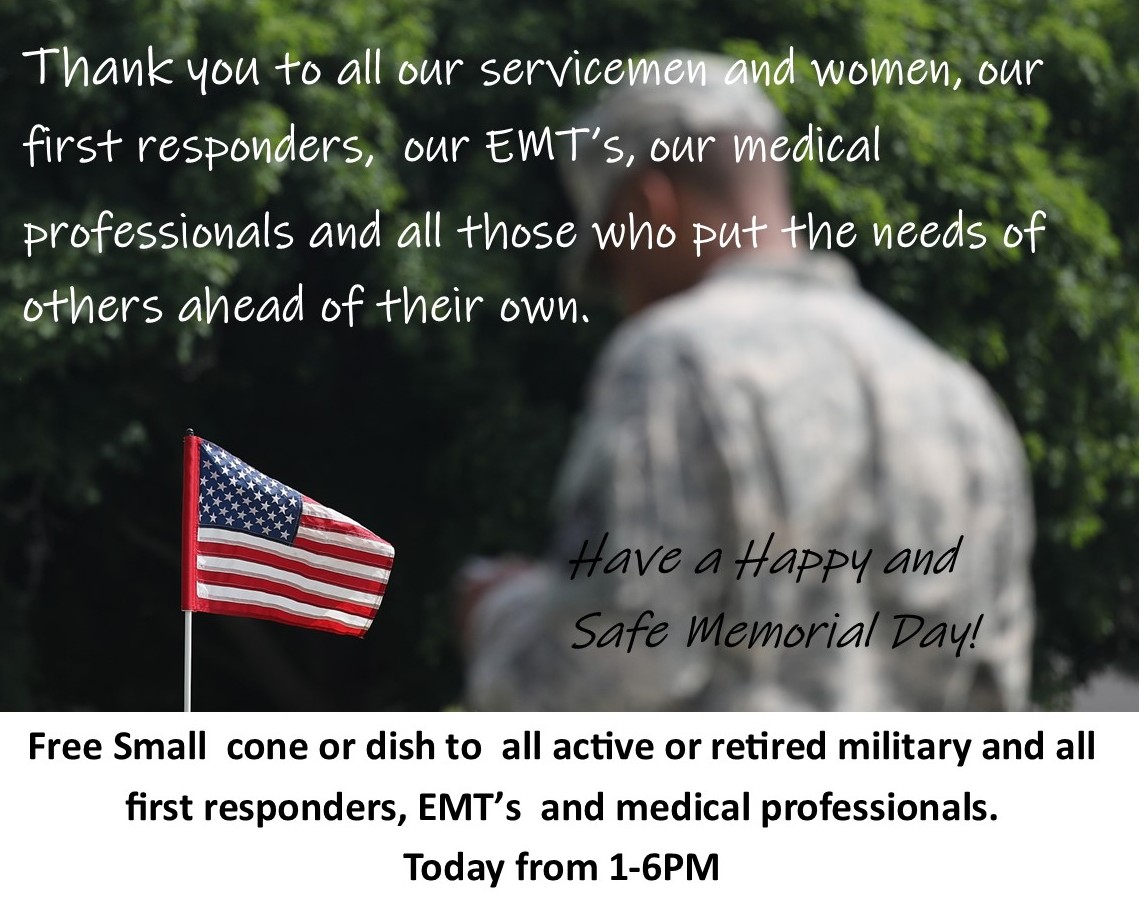 Thank you to all our servicemen and women, our first responders, our EMT's, our medical professionals and all those who put the needs of others ahead of their own.

Have a Happy and Safe Memorial Day!

Free Small cone or dish to all active or retired military and all first responders, EMT's and medical professionals.
Today from 1-6PM